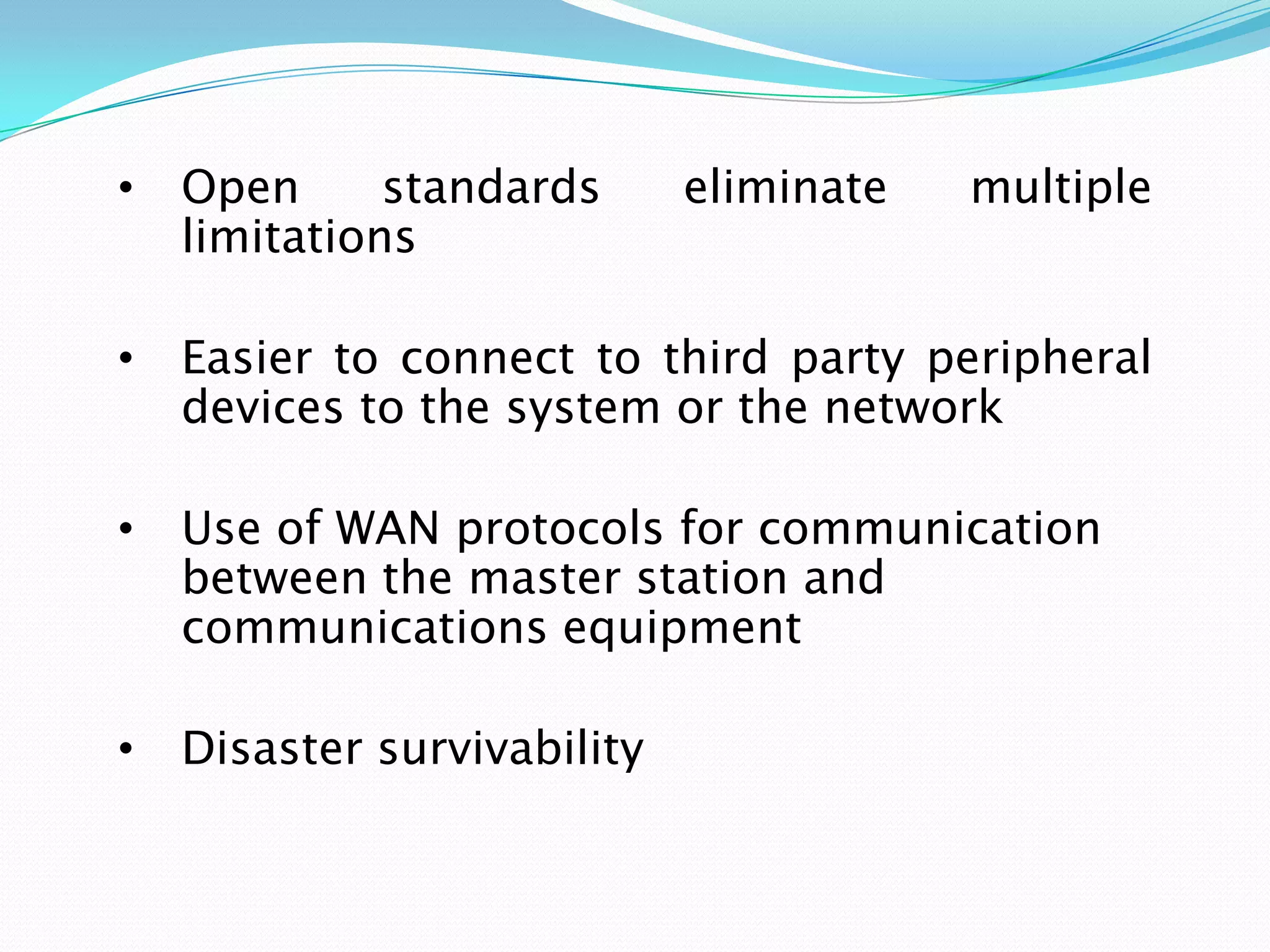 • Open standards eliminate multiple limitations

• Easier to connect to third party peripheral devices to the system or the network

• Use of WAN protocols for communication between the master station and communications equipment

• Disaster survivability